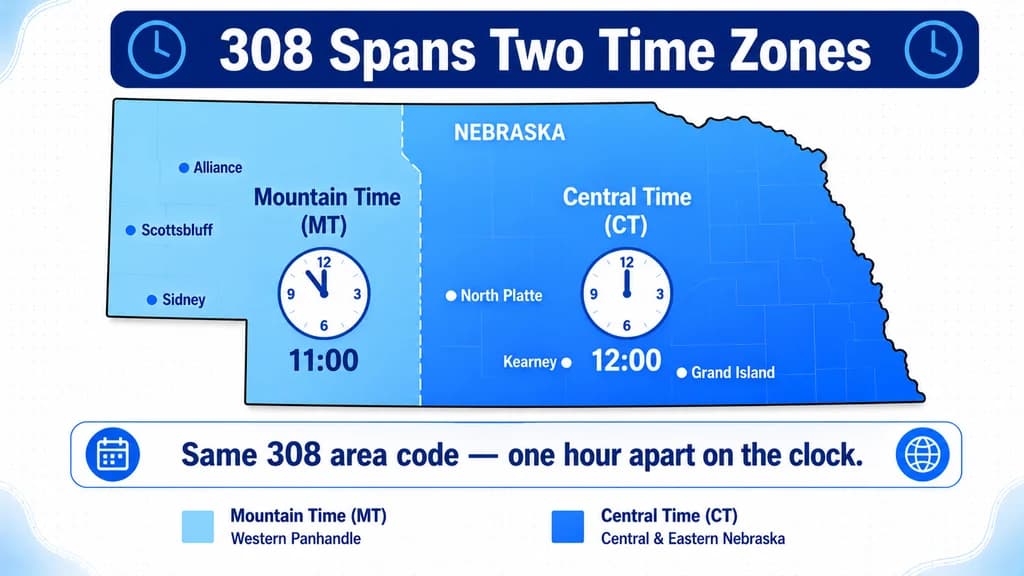 308 Spans Two Time Zones

NEBRASKA

Alliance

Scottsbluff

Sidney

Mountain Time (MT)

12
9 3
6

11:00

Central Time (CT)

12
9 3
6

12:00

North Platte

Kearney

Grand Island

Same 308 area code — one hour apart on the clock.

Mountain Time (MT)
Western Panhandle

Central Time (CT)
Central & Eastern Nebraska